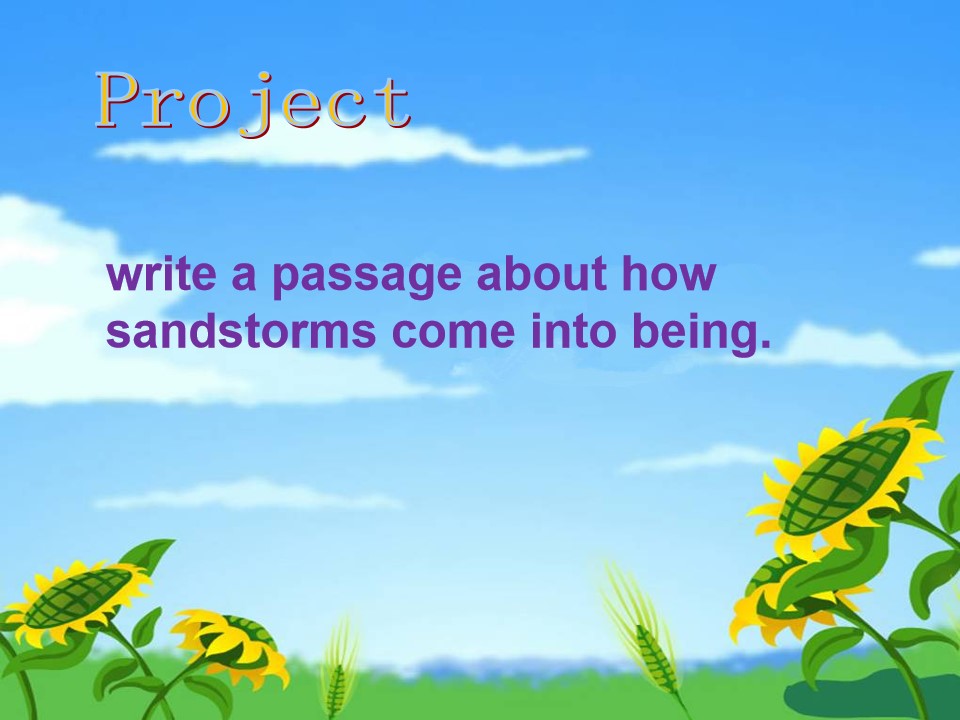 Project

write a passage about how sandstorms come into being.